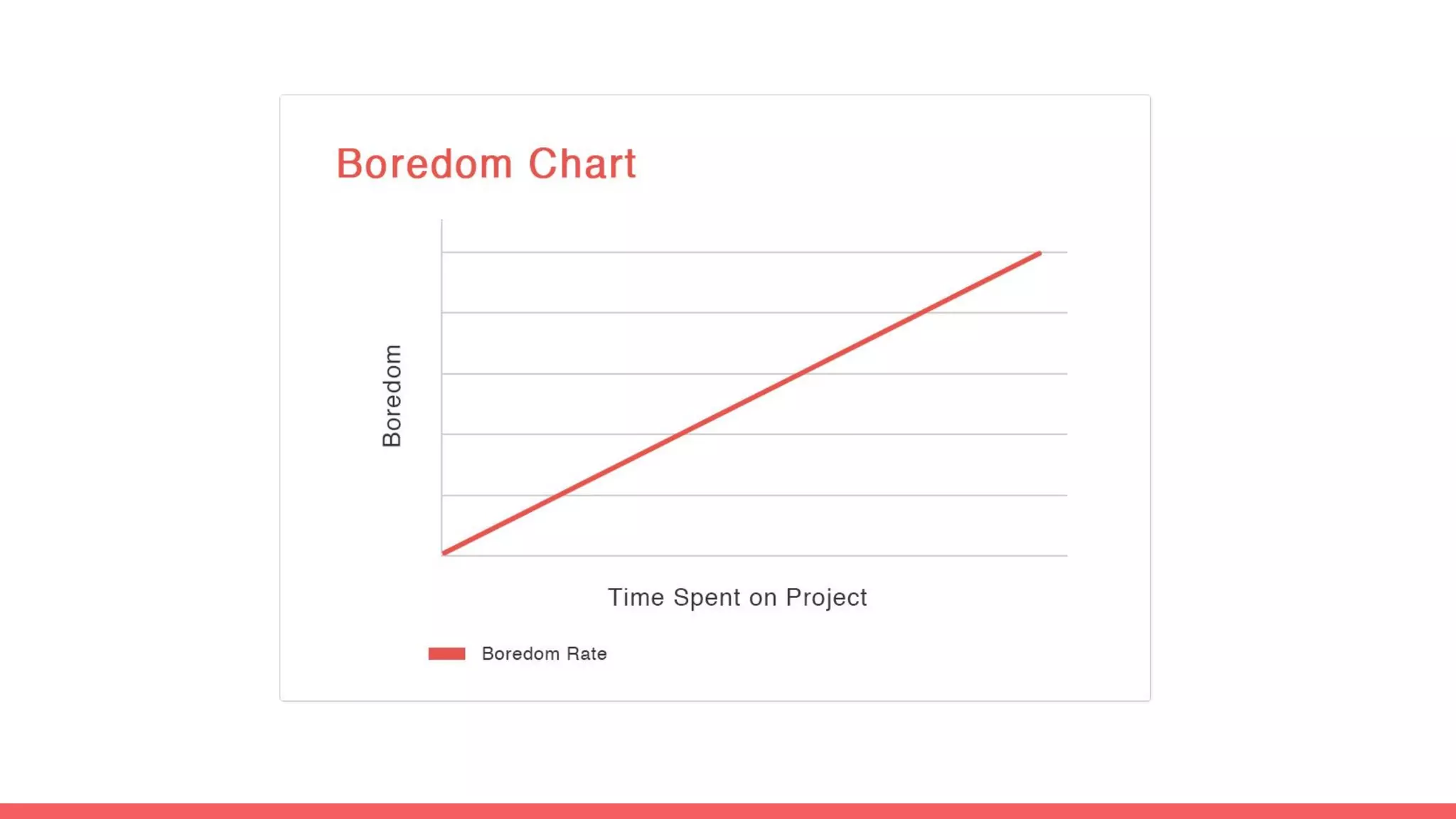 Boredom Chart

Boredom

Time Spent on Project

Boredom Rate